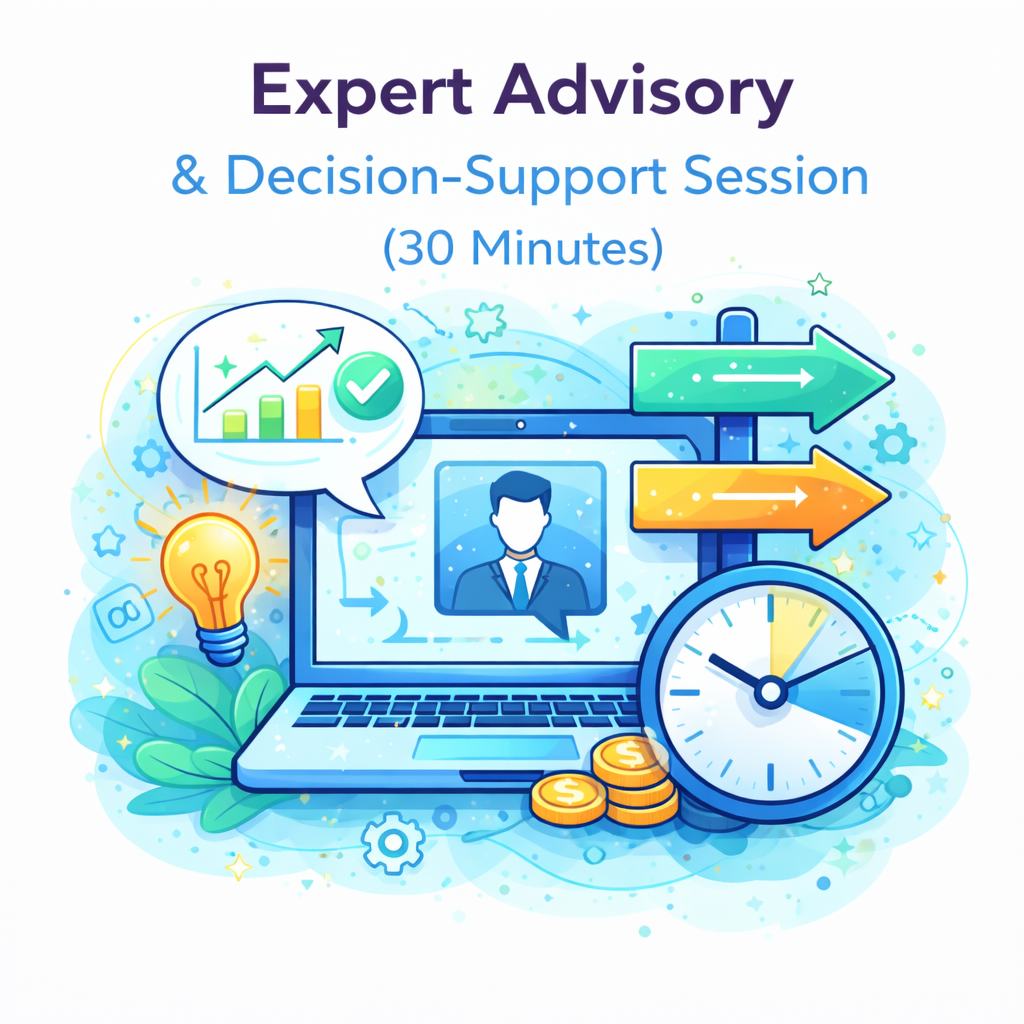 Expert Advisory
& Decision-Support Session
(30 Minutes)